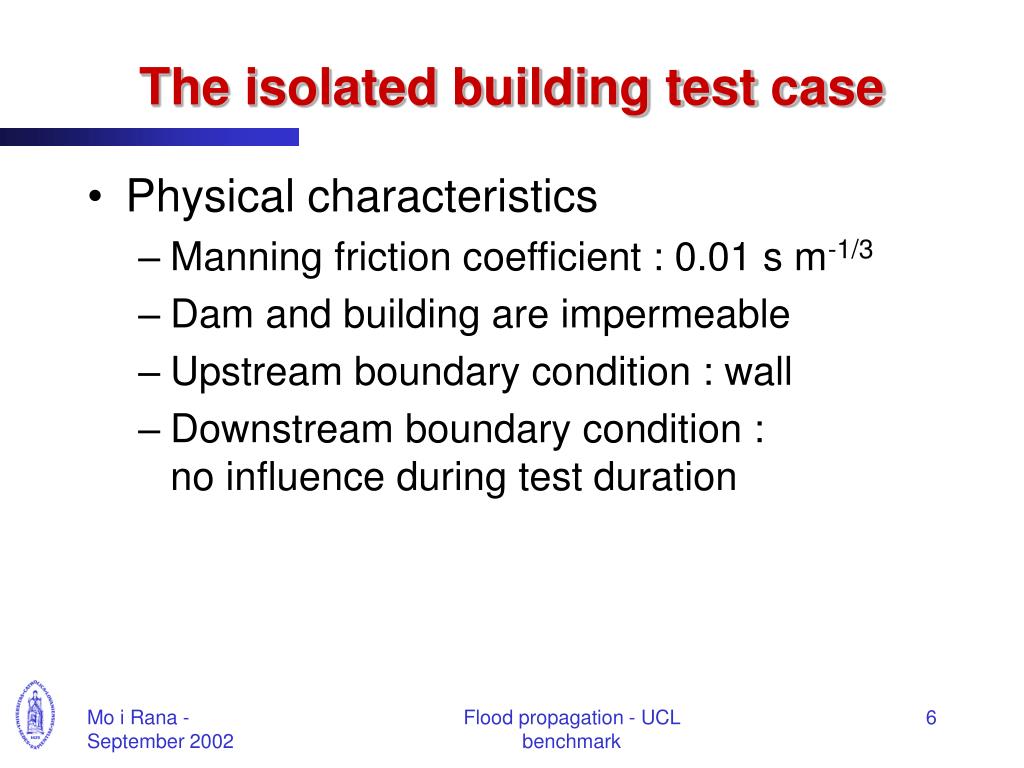 The isolated building test case

• Physical characteristics
– Manning friction coefficient : 0.01 s $m^{-1/3}$
– Dam and building are impermeable
– Upstream boundary condition : wall
– Downstream boundary condition : no influence during test duration

Mo i Rana - September 2002

Flood propagation - UCL benchmark

6